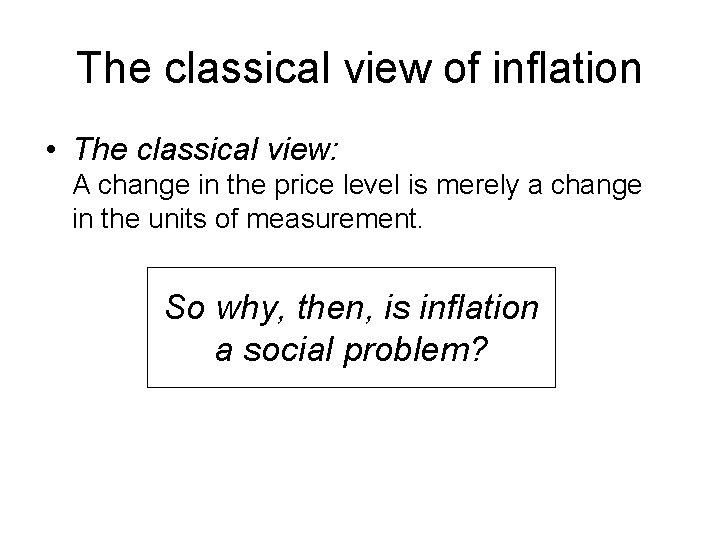 The classical view of inflation

• The classical view:
A change in the price level is merely a change in the units of measurement.

So why, then, is inflation a social problem?